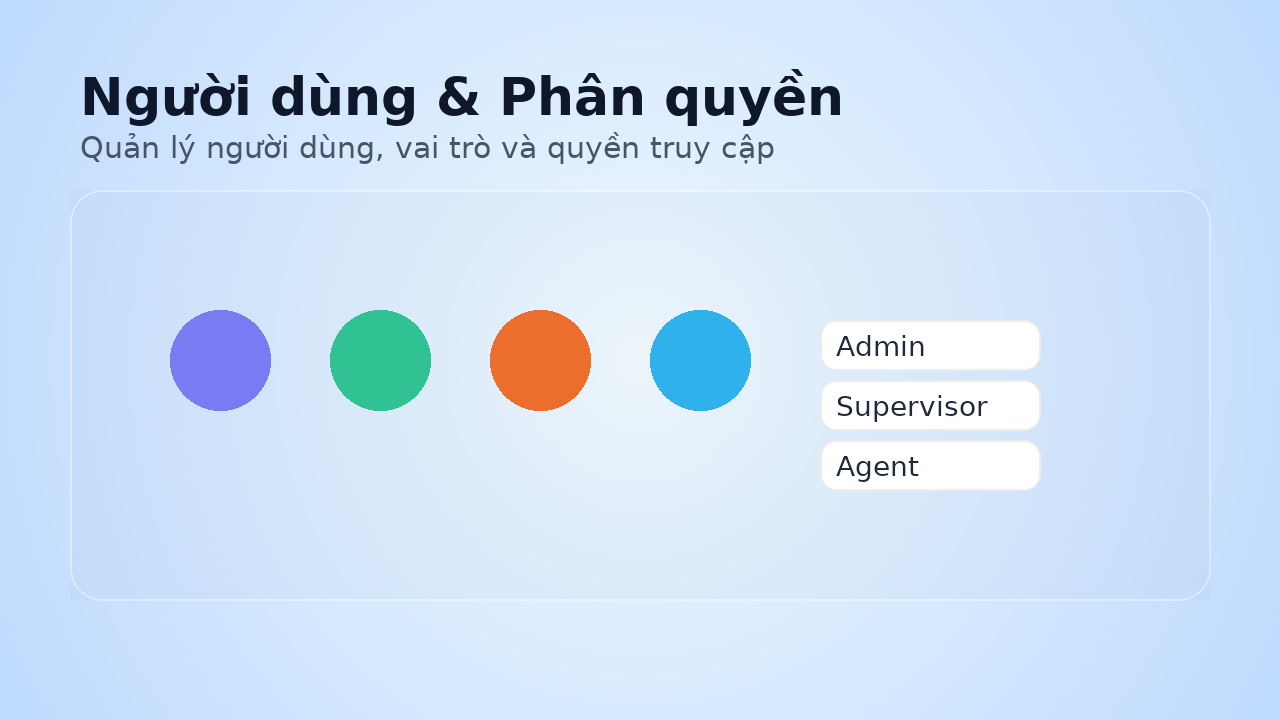 Người dùng & Phân quyền
Quản lý người dùng, vai trò và quyền truy cập

Admin
Supervisor
Agent